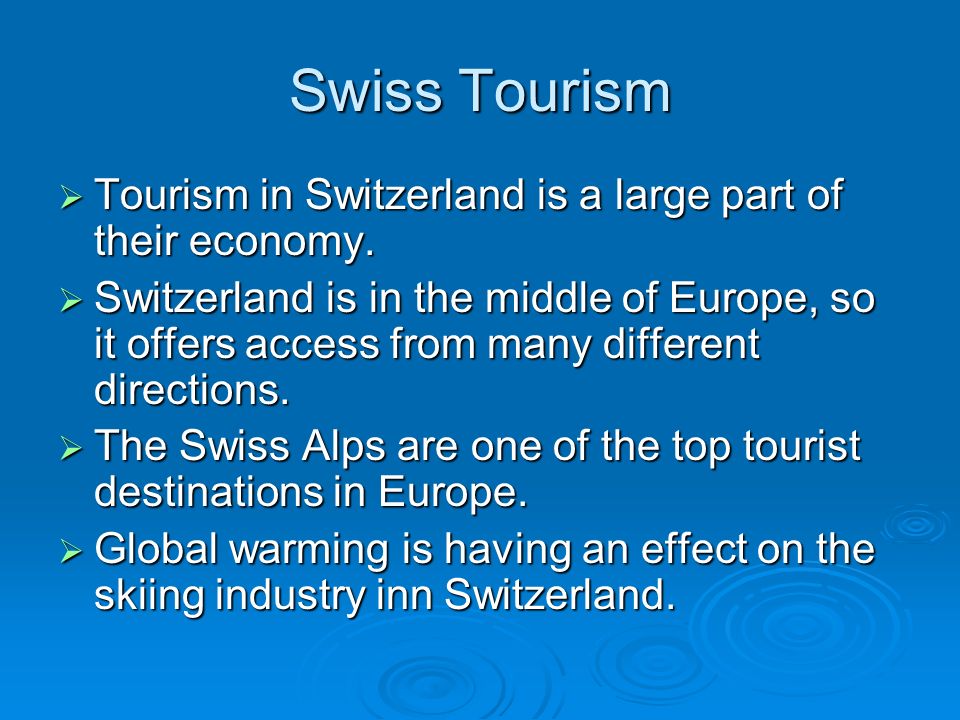 Swiss Tourism

➢ Tourism in Switzerland is a large part of their economy.

➢ Switzerland is in the middle of Europe, so it offers access from many different directions.

➢ The Swiss Alps are one of the top tourist destinations in Europe.

➢ Global warming is having an effect on the skiing industry inn Switzerland.